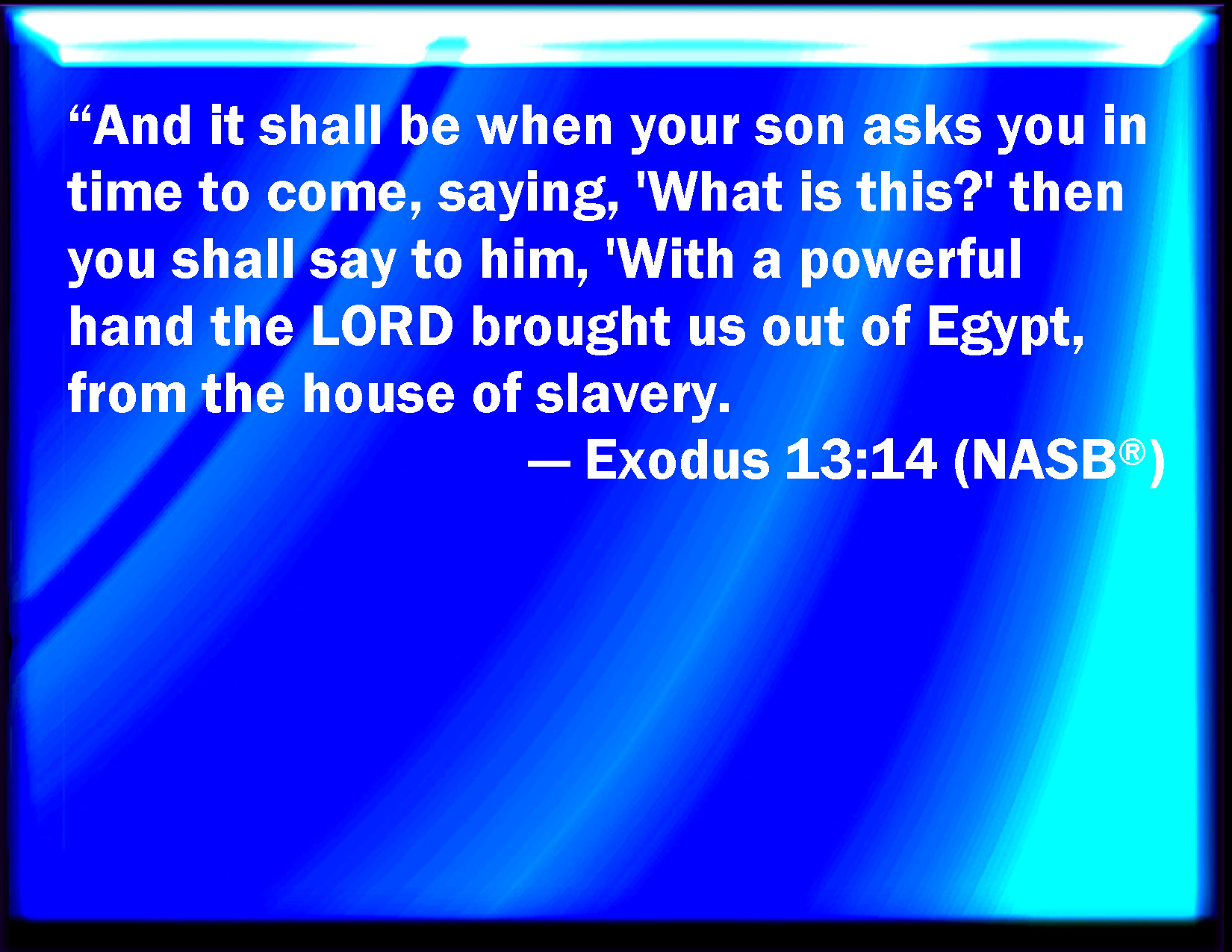 “And it shall be when your son asks you in time to come, saying, 'What is this?' then you shall say to him, 'With a powerful hand the LORD brought us out of Egypt, from the house of slavery.

— Exodus 13:14 (NASB®)